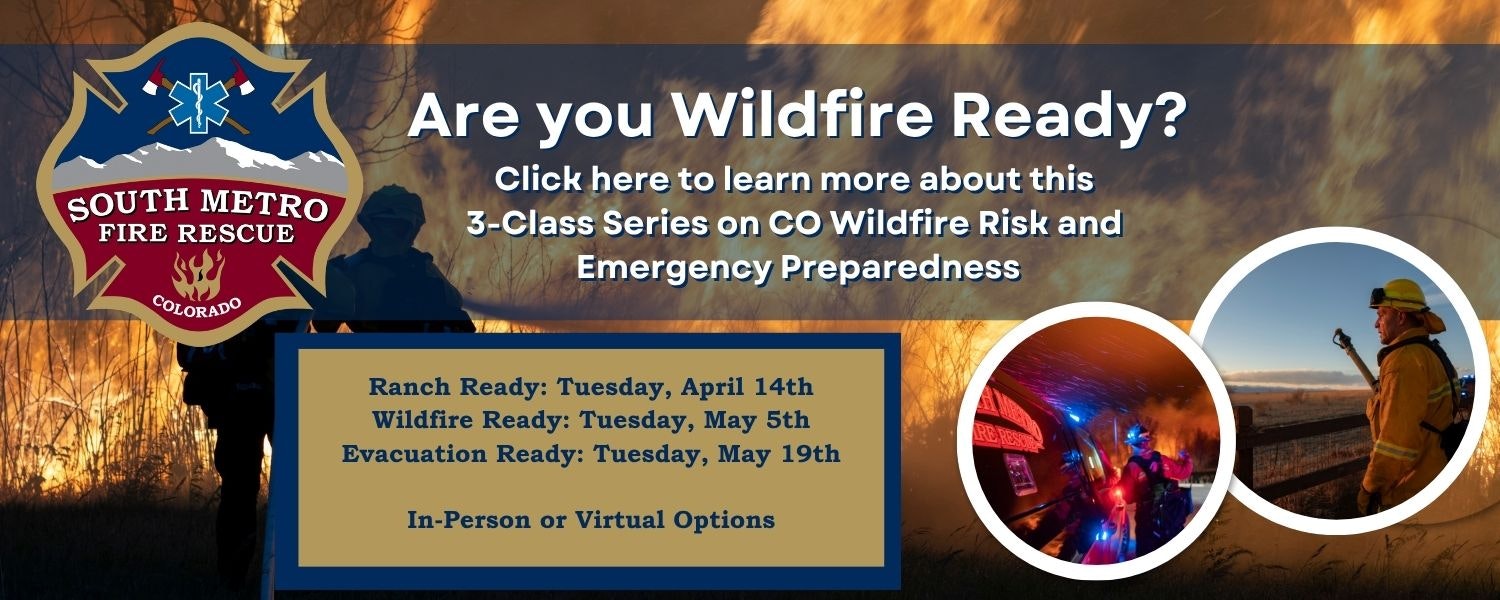 SOUTH METRO
FIRE RESCUE
COLORADO

Are you Wildfire Ready?

Click here to learn more about this 3-Class Series on CO Wildfire Risk and Emergency Preparedness

Ranch Ready: Tuesday, April 14th
Wildfire Ready: Tuesday, May 5th
Evacuation Ready: Tuesday, May 19th

In-Person or Virtual Options

FIRE RESCUE